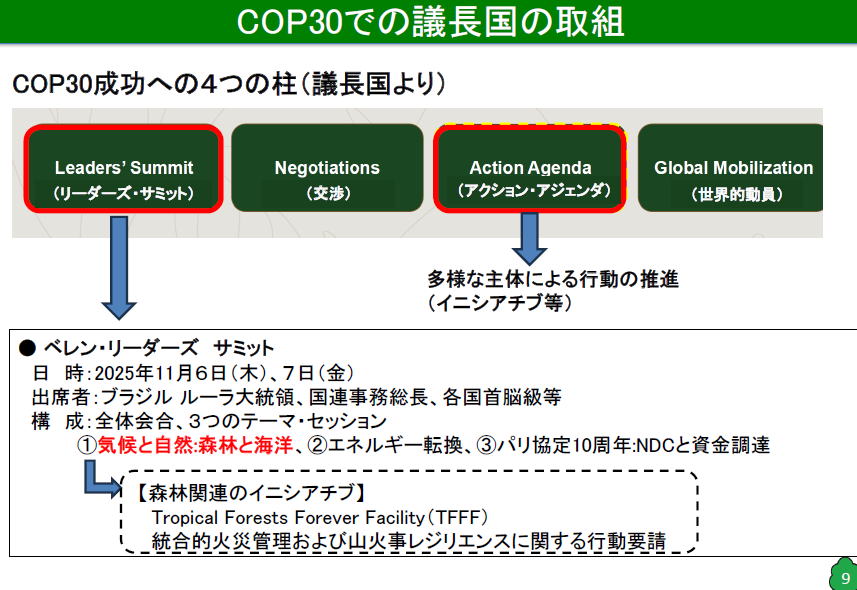 COP30での議長国の取組

COP30成功への4つの柱（議長国より）

Leaders' Summit
（リーダーズ・サミット）

Negotiations
（交渉）

Action Agenda
（アクション・アジェンダ）

Global Mobilization
（世界的動員）

多様な主体による行動の推進
（イニシアチブ等）

● ベレン・リーダーズ　サミット
日　時：2025年11月6日（木）、7日（金）
出席者：ブラジル ルーラ大統領、国連事務総長、各国首脳級等
構　成：全体会合、3つのテーマ・セッション
①気候と自然：森林と海洋、②エネルギー転換、③パリ協定10周年：NDCと資金調達

【森林関連のイニシアチブ】
Tropical Forests Forever Facility（TFFF）
統合的火災管理および山火事レジリエンスに関する行動要請

9